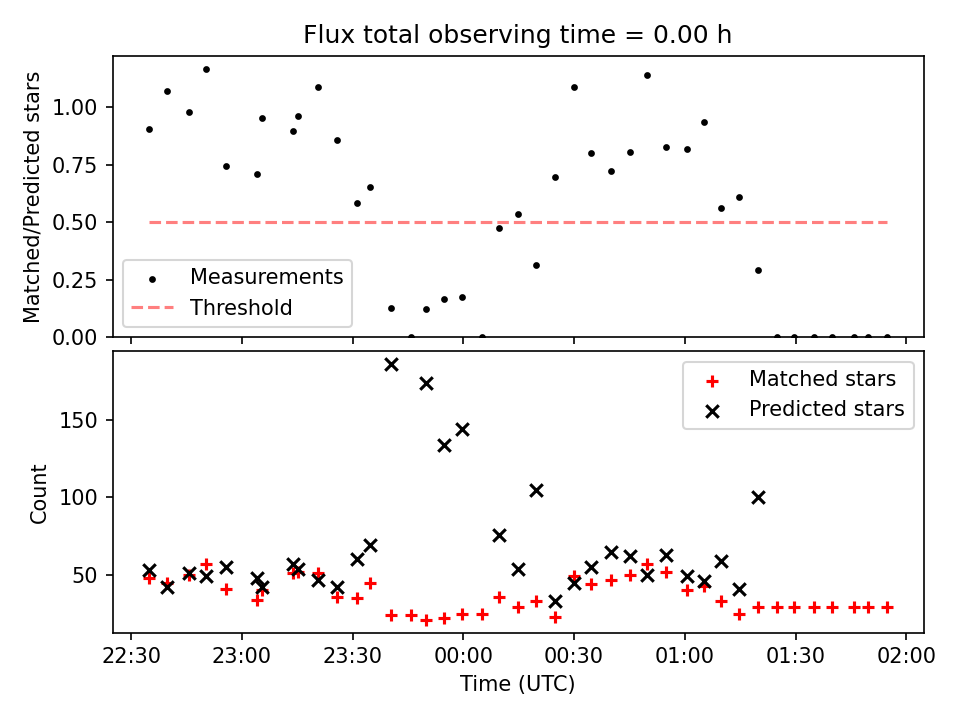 Flux total observing time = 0.00 h

Matched/Predicted stars

1.00
0.75
0.50
0.25
0.00

Measurements
Threshold

Matched stars
Predicted stars

Count

150
100
50

22:30
23:00
23:30
00:00
00:30
01:00
01:30
02:00

Time (UTC)